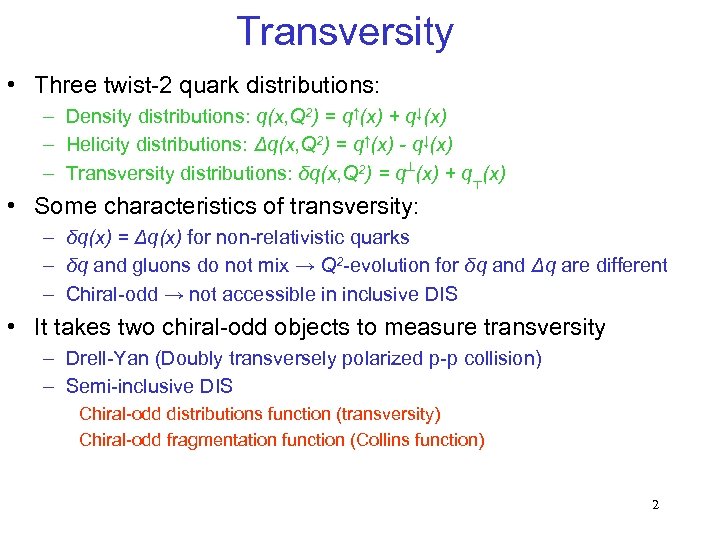 Transversity

• Three twist-2 quark distributions:
– Density distributions: $q(x,Q^2) = q^{\uparrow}(x) + q^{\downarrow}(x)$
– Helicity distributions: $\Delta q(x,Q^2) = q^{\uparrow}(x) - q^{\downarrow}(x)$
– Transversity distributions: $\delta q(x,Q^2) = q^{\perp}(x) + q_{\top}(x)$

• Some characteristics of transversity:
– $\delta q(x) = \Delta q(x)$ for non-relativistic quarks
– $\delta q$ and gluons do not mix → $Q^2$-evolution for $\delta q$ and $\Delta q$ are different
– Chiral-odd → not accessible in inclusive DIS

• It takes two chiral-odd objects to measure transversity
– Drell-Yan (Doubly transversely polarized p-p collision)
– Semi-inclusive DIS
Chiral-odd distributions function (transversity)
Chiral-odd fragmentation function (Collins function)

2